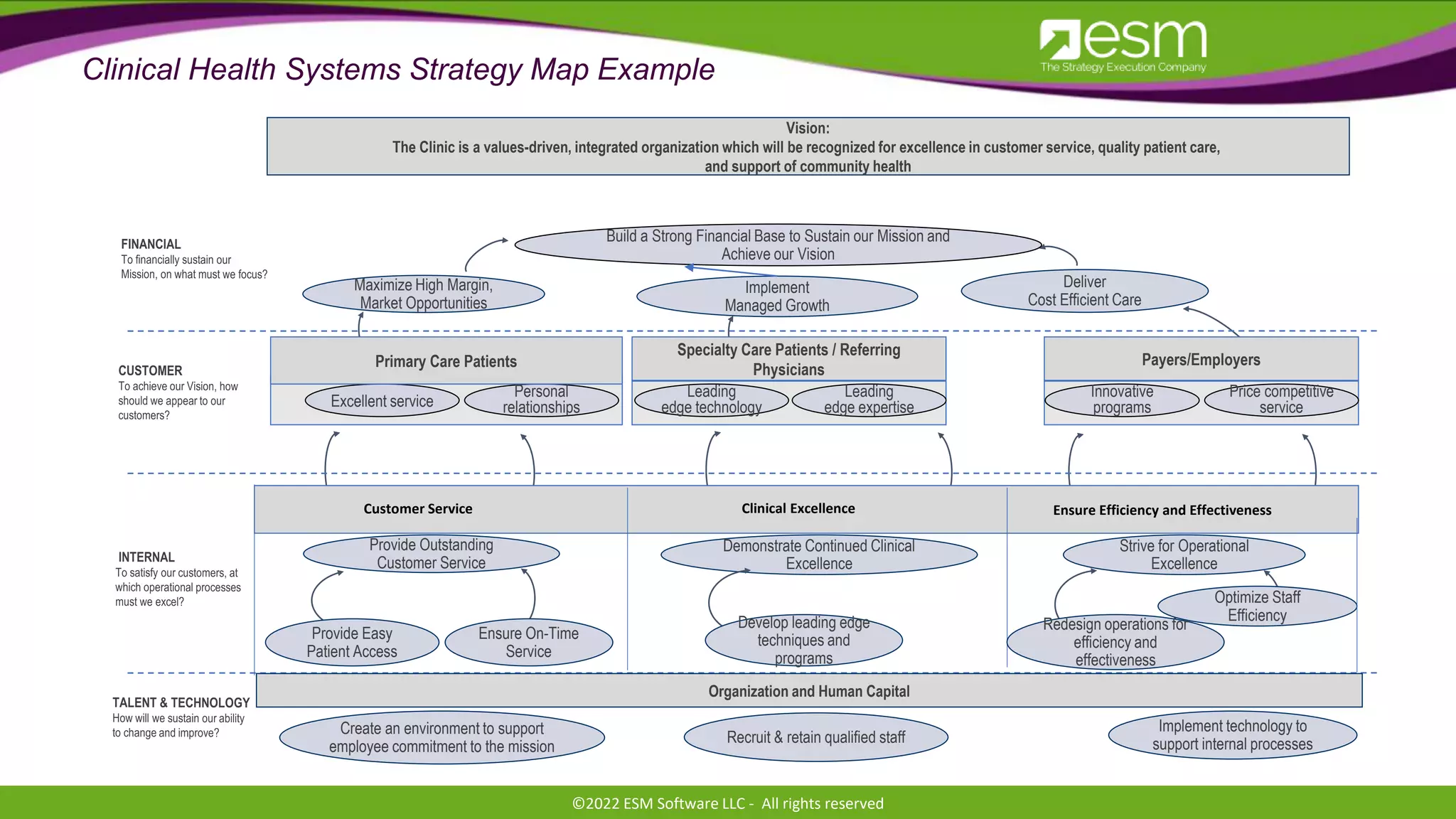 Clinical Health Systems Strategy Map Example

esm
The Strategy Execution Company

Vision:
The Clinic is a values-driven, integrated organization which will be recognized for excellence in customer service, quality patient care, and support of community health

FINANCIAL
To financially sustain our Mission, on what must we focus?

Build a Strong Financial Base to Sustain our Mission and Achieve our Vision

Maximize High Margin, Market Opportunities

Implement Managed Growth

Deliver Cost Efficient Care

CUSTOMER
To achieve our Vision, how should we appear to our customers?

Primary Care Patients

Excellent service

Personal relationships

Specialty Care Patients / Referring Physicians

Leading edge technology

Leading edge expertise

Payers/Employers

Innovative programs

Price competitive service

INTERNAL
To satisfy our customers, at which operational processes must we excel?

Customer Service

Provide Outstanding Customer Service

Provide Easy Patient Access

Ensure On-Time Service

Clinical Excellence

Demonstrate Continued Clinical Excellence

Develop leading edge techniques and programs

Ensure Efficiency and Effectiveness

Strive for Operational Excellence

Optimize Staff Efficiency

Redesign operations for efficiency and effectiveness

TALENT & TECHNOLOGY
How will we sustain our ability to change and improve?

Organization and Human Capital

Create an environment to support employee commitment to the mission

Recruit & retain qualified staff

Implement technology to support internal processes

©2022 ESM Software LLC - All rights reserved